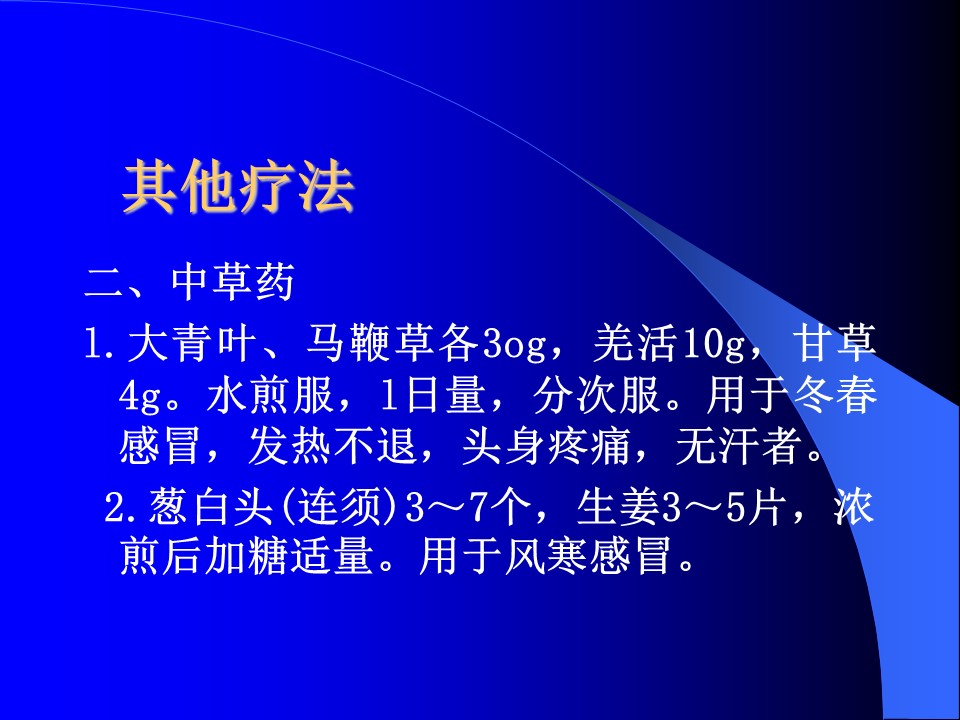 其他疗法

二、中草药

1.大青叶、马鞭草各3og，羌活10g，甘草4g。水煎服，1日量，分次服。用于冬春感冒，发热不退，头身疼痛，无汗者。

2.葱白头(连须)3～7个，生姜3～5片，浓煎后加糖适量。用于风寒感冒。